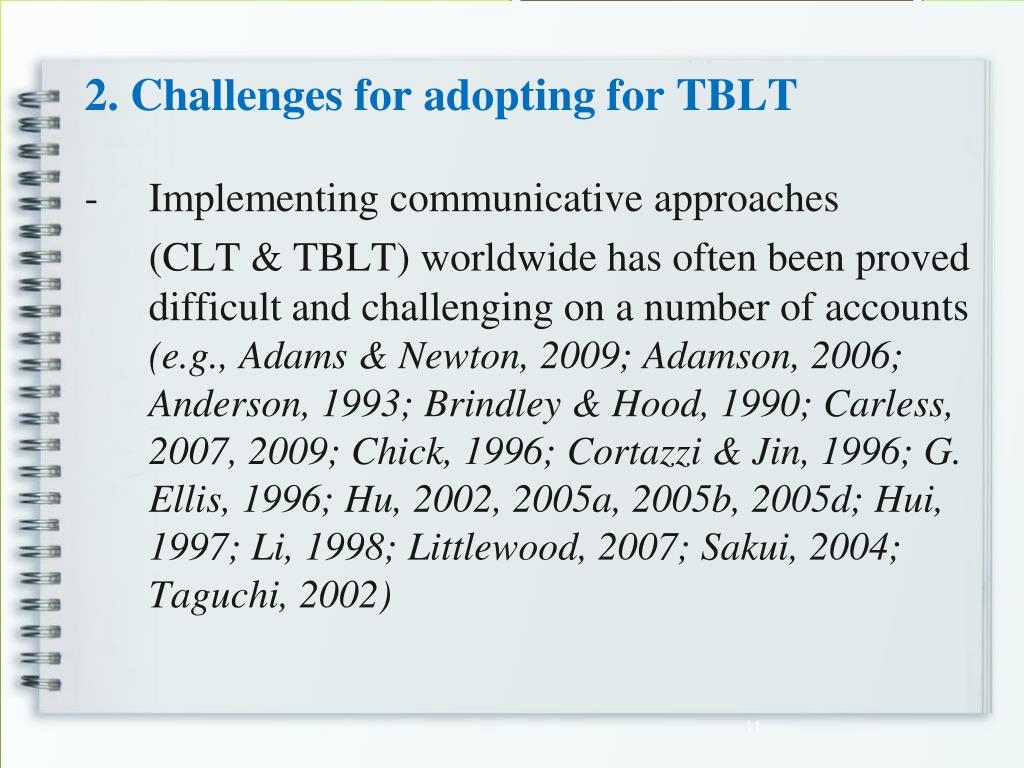 2. Challenges for adopting for TBLT

- Implementing communicative approaches (CLT & TBLT) worldwide has often been proved difficult and challenging on a number of accounts (e.g., Adams & Newton, 2009; Adamson, 2006; Anderson, 1993; Brindley & Hood, 1990; Carless, 2007, 2009; Chick, 1996; Cortazzi & Jin, 1996; G. Ellis, 1996; Hu, 2002, 2005a, 2005b, 2005d; Hui, 1997; Li, 1998; Littlewood, 2007; Sakui, 2004; Taguchi, 2002)

11